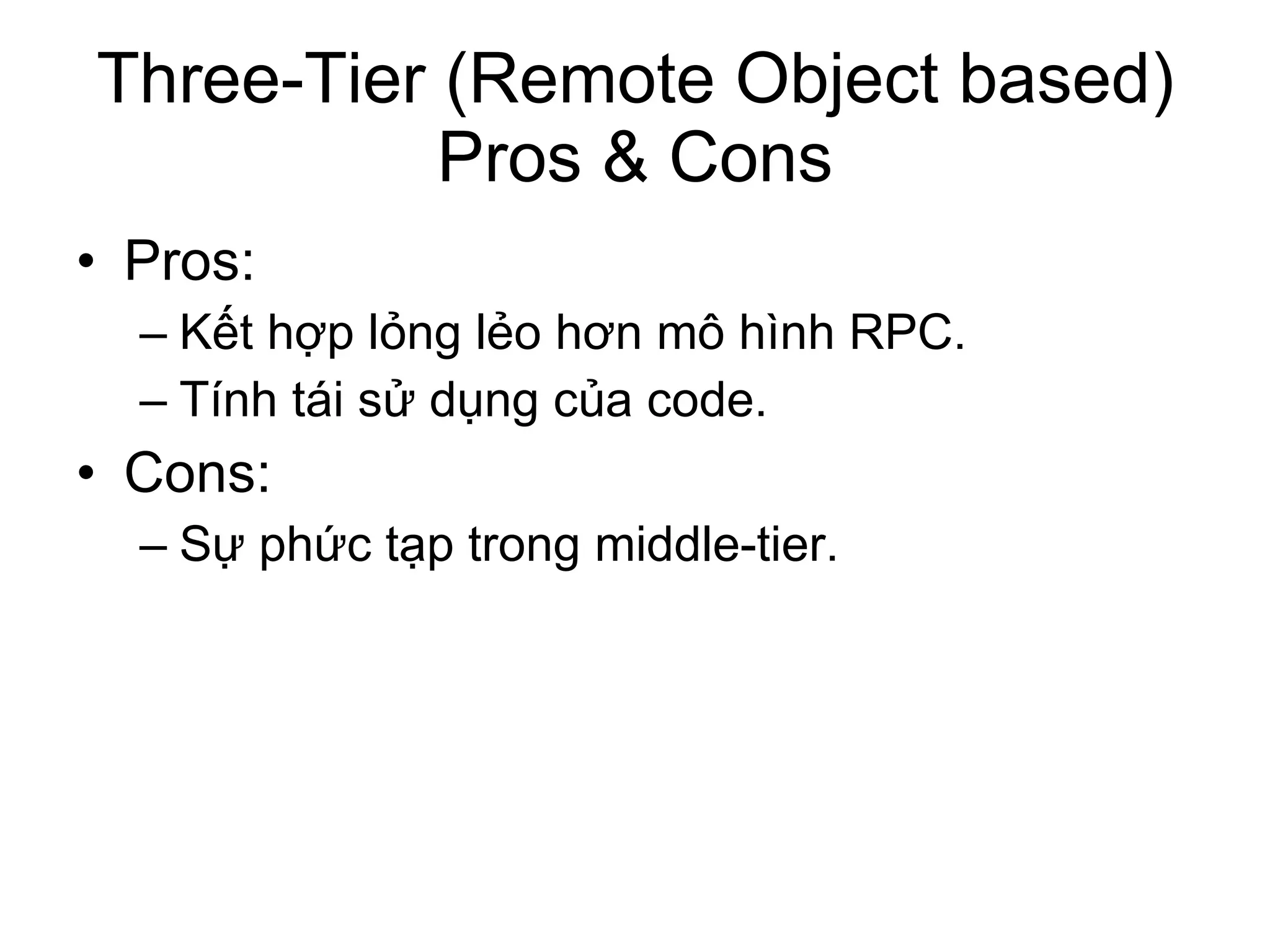 Three-Tier (Remote Object based) Pros & Cons

• Pros:
– Kết hợp lỏng lẻo hơn mô hình RPC.
– Tính tái sử dụng của code.
• Cons:
– Sự phức tạp trong middle-tier.